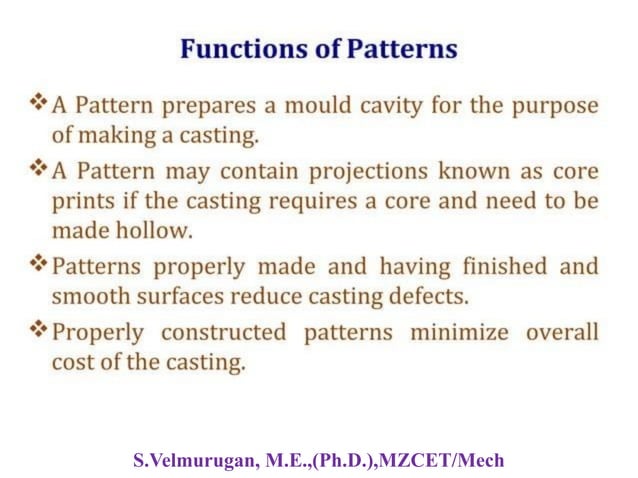 Functions of Patterns

❖ A Pattern prepares a mould cavity for the purpose of making a casting.

❖ A Pattern may contain projections known as core prints if the casting requires a core and need to be made hollow.

❖ Patterns properly made and having finished and smooth surfaces reduce casting defects.

❖ Properly constructed patterns minimize overall cost of the casting.

S.Velmurugan, M.E.,(Ph.D.),MZCET/Mech